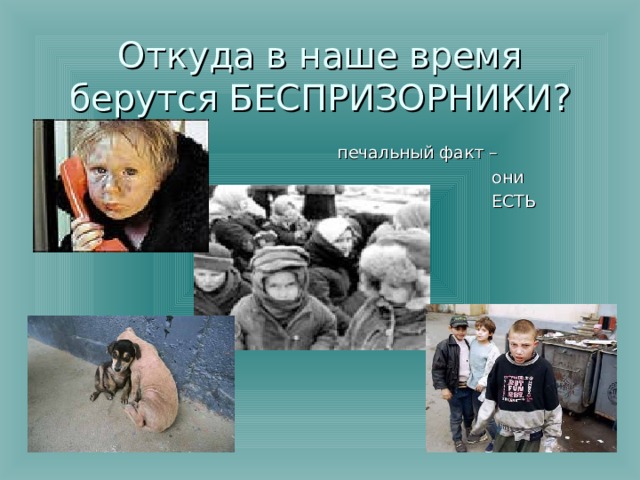 Откуда в наше время берутся БЕСПРИЗОРНИКИ?

печальный факт –
они
ЕСТЬ